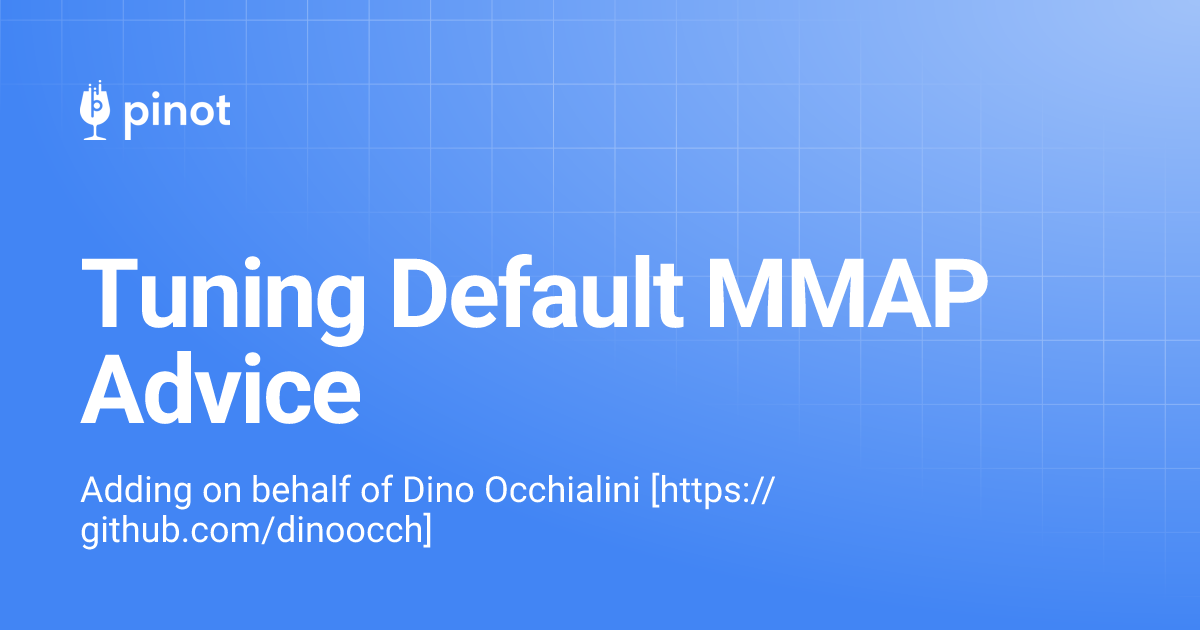 pinot

Tuning Default MMAP Advice

Adding on behalf of Dino Occhialini [https://github.com/dinoocch]